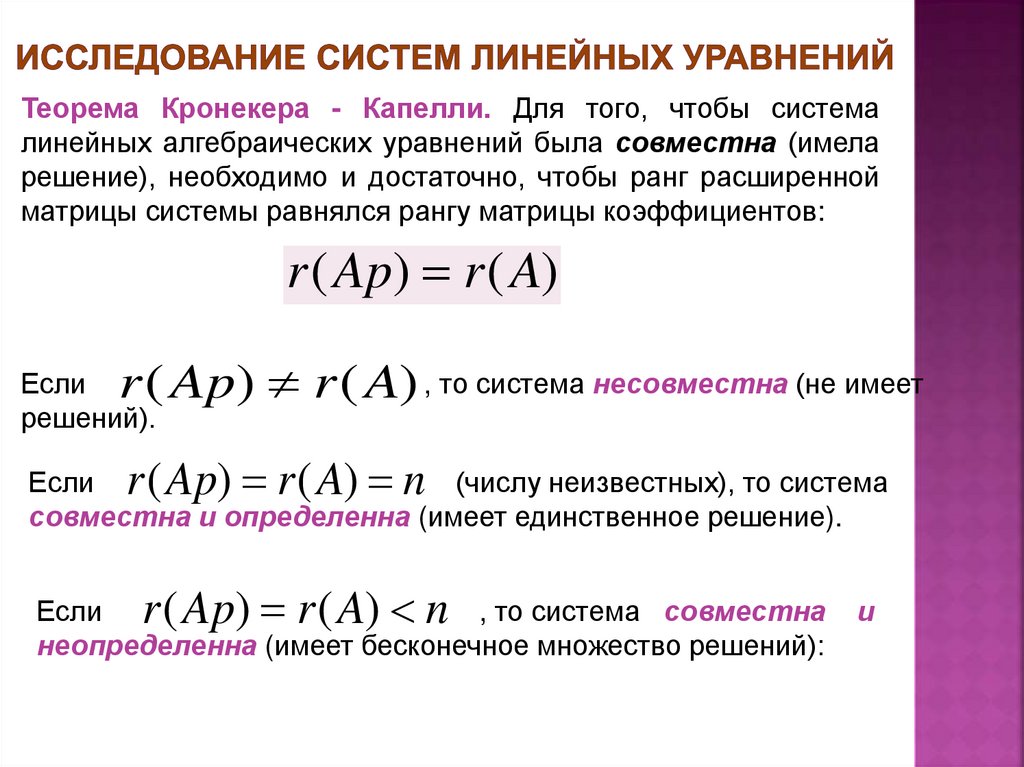 ИССЛЕДОВАНИЕ СИСТЕМ ЛИНЕЙНЫХ УРАВНЕНИЙ

Теорема Кронекера - Капелли. Для того, чтобы система линейных алгебраических уравнений была совместна (имела решение), необходимо и достаточно, чтобы ранг расширенной матрицы системы равнялся рангу матрицы коэффициентов:

$r(Ap) = r(A)$

Если $r(Ap) \neq r(A)$, то система несовместна (не имеет решений).

Если $r(Ap) = r(A) = n$ (числу неизвестных), то система совместна и определенна (имеет единственное решение).

Если $r(Ap) = r(A) < n$, то система совместна и неопределенна (имеет бесконечное множество решений):